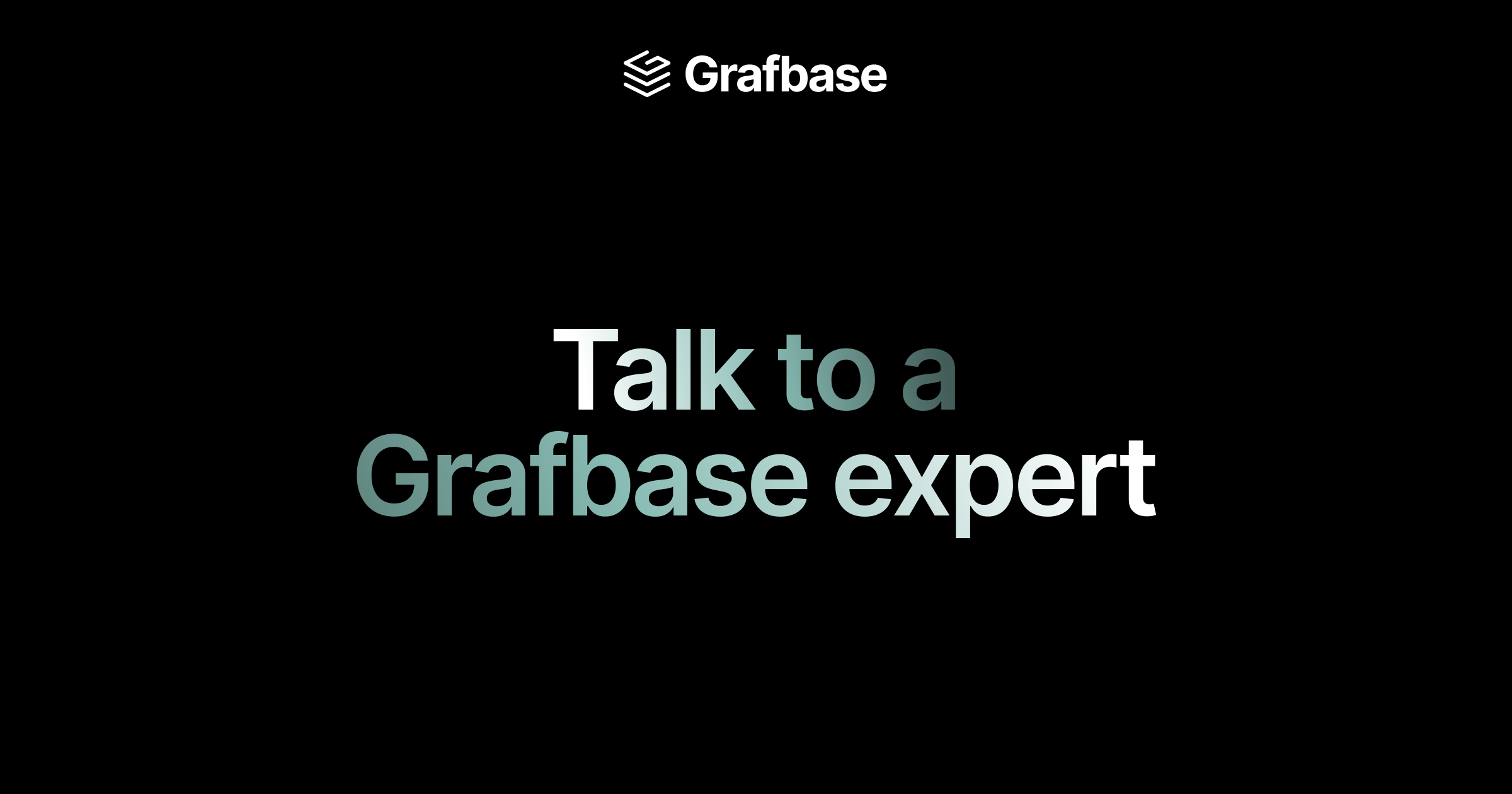 Grafbase

Talk to a Grafbase expert